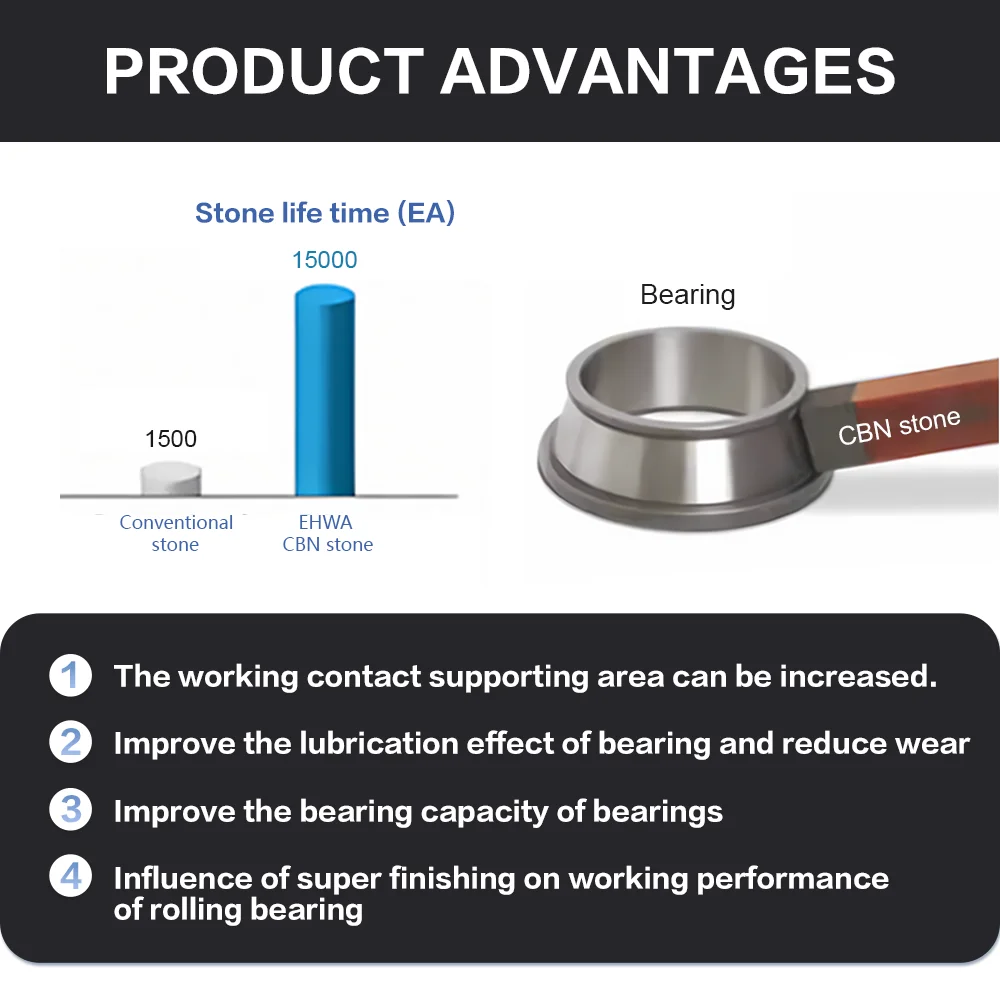 PRODUCT ADVANTAGES

Stone life time (EA)

15000

1500

Conventional stone

EHWA CBN stone

Bearing

CBN stone

1 The working contact supporting area can be increased.

2 Improve the lubrication effect of bearing and reduce wear

3 Improve the bearing capacity of bearings

4 Influence of super finishing on working performance of rolling bearing